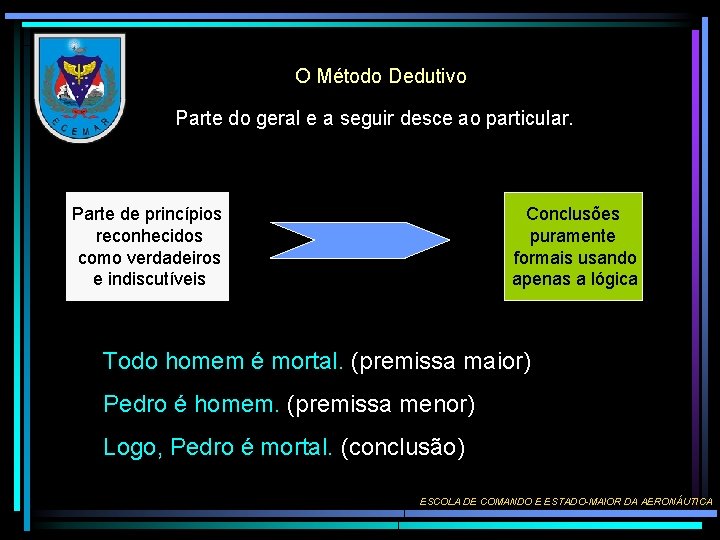 ECEMAR

O Método Dedutivo

Parte do geral e a seguir desce ao particular.

Parte de princípios reconhecidos como verdadeiros e indiscutíveis

Conclusões puramente formais usando apenas a lógica

Todo homem é mortal. (premissa maior)

Pedro é homem. (premissa menor)

Logo, Pedro é mortal. (conclusão)

ESCOLA DE COMANDO E ESTADO-MAIOR DA AERONÁUTICA